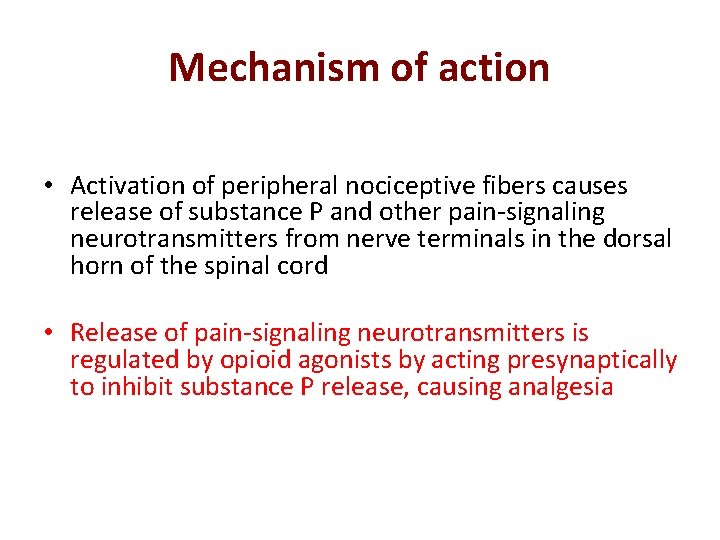 Mechanism of action

• Activation of peripheral nociceptive fibers causes release of substance P and other pain-signaling neurotransmitters from nerve terminals in the dorsal horn of the spinal cord

• Release of pain-signaling neurotransmitters is regulated by opioid agonists by acting presynaptically to inhibit substance P release, causing analgesia